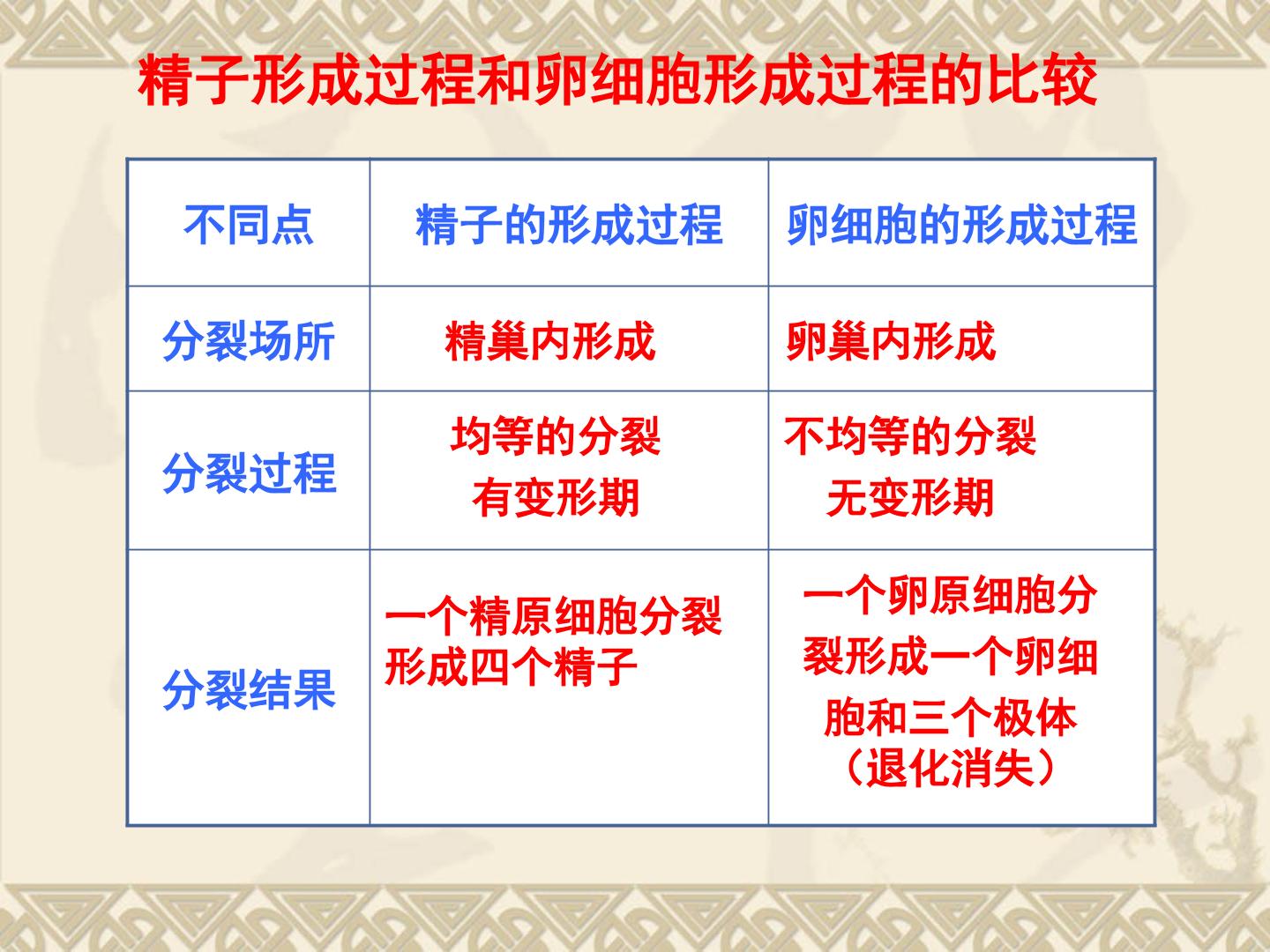 精子形成过程和卵细胞形成过程的比较

| 不同点 | 精子的形成过程 | 卵细胞的形成过程 |
|---|---|---|
| 分裂场所 | 精巢内形成 | 卵巢内形成 |
| 分裂过程 | 均等的分裂 有变形期 | 不均等的分裂 无变形期 |
| 分裂结果 | 一个精原细胞分裂形成四个精子 | 一个卵原细胞分裂形成一个卵细胞和三个极体（退化消失） |